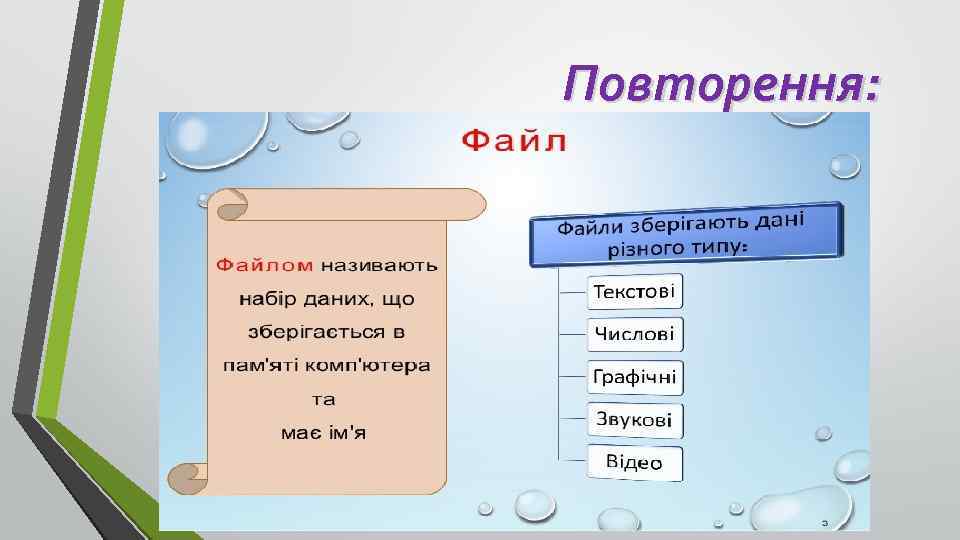 Повторення:

Файл

Файлом називають набір даних, що зберігається в пам'яті комп'ютера та має ім'я

Файли зберігають дані різного типу:

Текстові

Числові

Графічні

Звукові

Відео

3